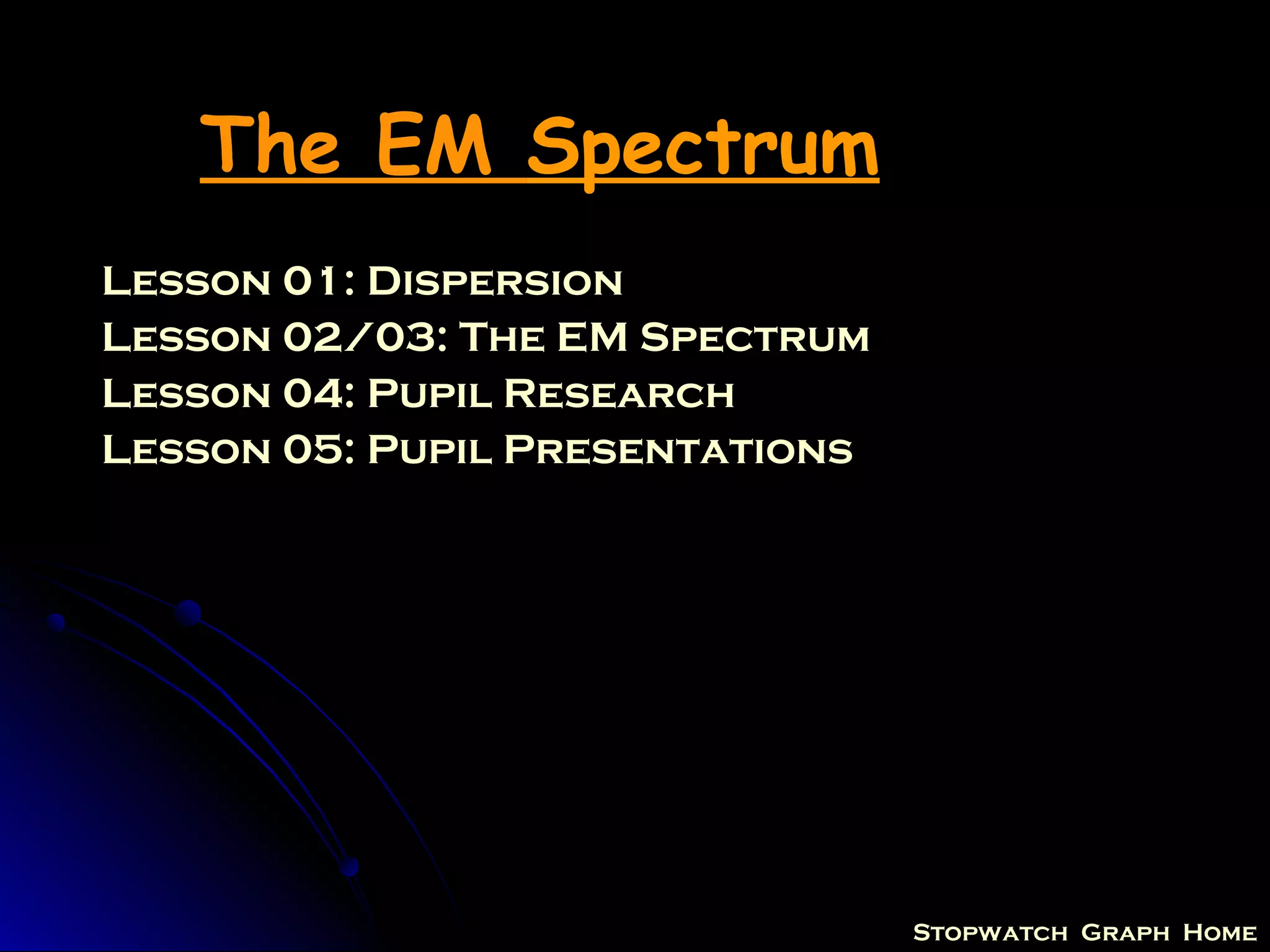 The EM Spectrum

Lesson 01: Dispersion
Lesson 02/03: The EM Spectrum
Lesson 04: Pupil Research
Lesson 05: Pupil Presentations

Stopwatch Graph Home